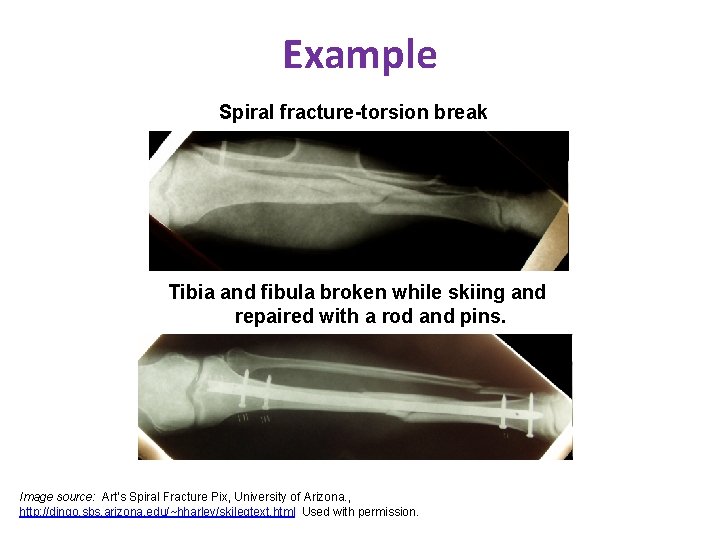 Example

Spiral fracture-torsion break

Tibia and fibula broken while skiing and repaired with a rod and pins.

Image source: Art's Spiral Fracture Pix, University of Arizona., http://dingo.sbs.arizona.edu/~hharley/skilegtext.html Used with permission.